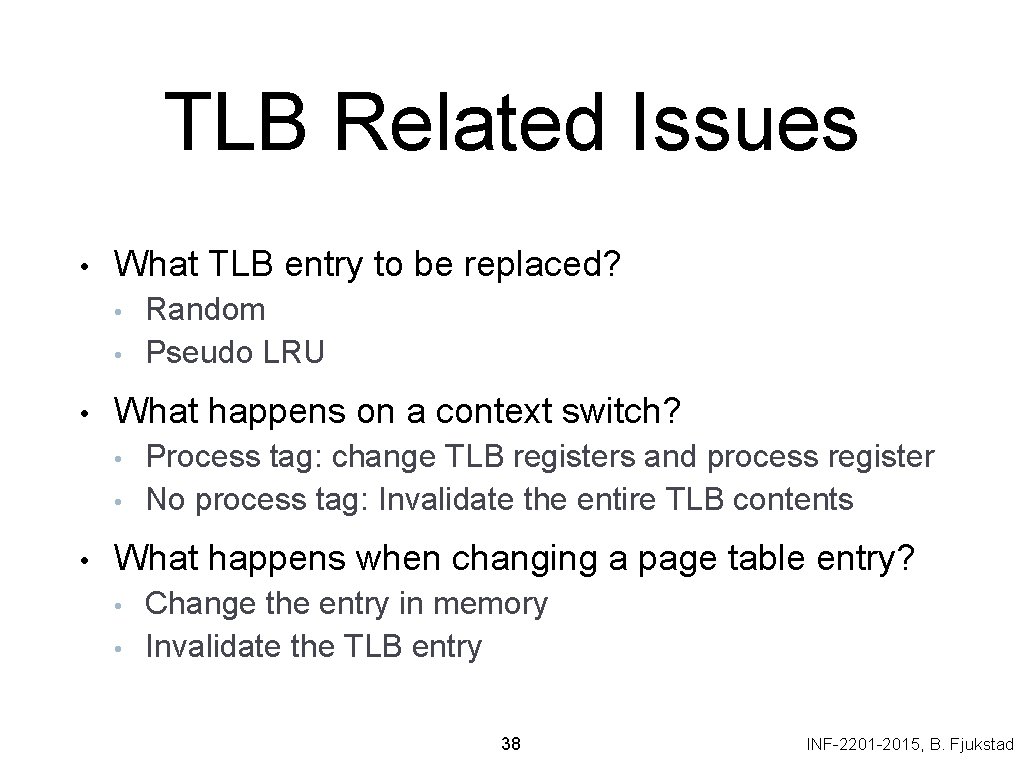 TLB Related Issues

• What TLB entry to be replaced?
  • Random
  • Pseudo LRU
• What happens on a context switch?
  • Process tag: change TLB registers and process register
  • No process tag: Invalidate the entire TLB contents
• What happens when changing a page table entry?
  • Change the entry in memory
  • Invalidate the TLB entry

38

INF-2201-2015, B. Fjukstad